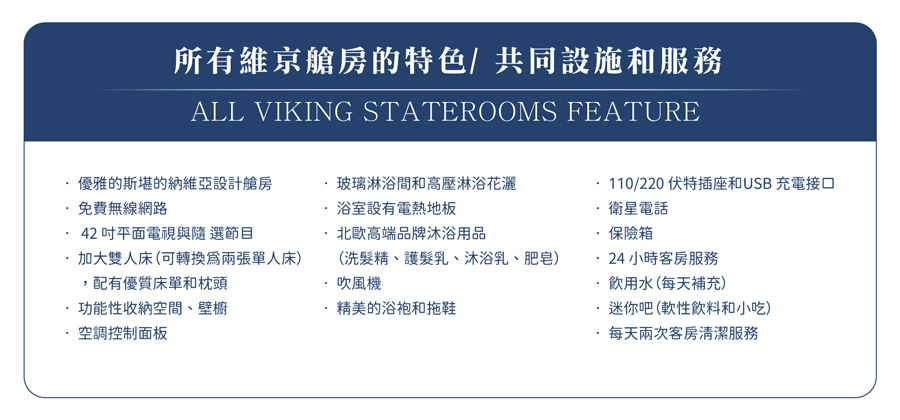 所有維京艙房的特色/ 共同設施和服務

ALL VIKING STATEROOMS FEATURE

· 優雅的斯堪的納維亞設計艙房
· 免費無線網路
· 42 吋平面電視與隨 選節目
· 加大雙人床（可轉換爲兩張單人床），配有優質床單和枕頭
· 功能性收納空間、壁櫥
· 空調控制面板

· 玻璃淋浴間和高壓淋浴花灑
· 浴室設有電熱地板
· 北歐高端品牌沐浴用品（洗髮精、護髮乳、沐浴乳、肥皂）
· 吹風機
· 精美的浴袍和拖鞋

· 110/220 伏特插座和USB 充電接口
· 衛星電話
· 保險箱
· 24 小時客房服務
· 飲用水（每天補充）
· 迷你吧（軟性飲料和小吃）
· 每天兩次客房清潔服務